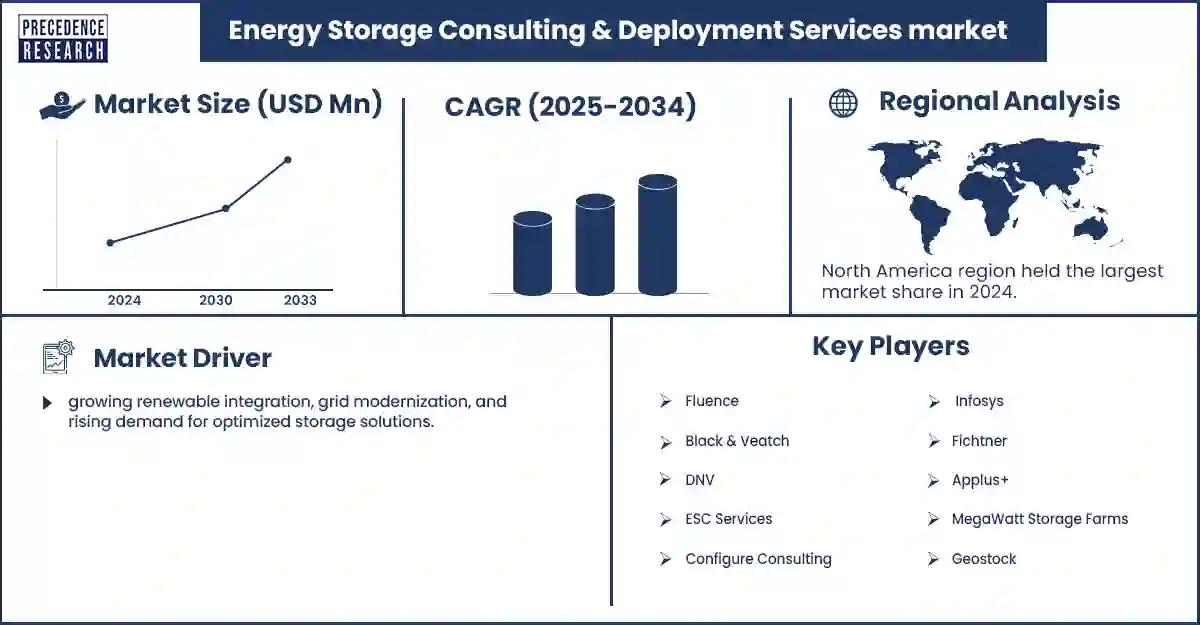 PRECEDENCE RESEARCH

Energy Storage Consulting & Deployment Services market

Market Size (USD Mn)

2024 2030 2033

CAGR (2025-2034)

Regional Analysis

North America region held the largest market share in 2024.

Market Driver

growing renewable integration, grid modernization, and rising demand for optimized storage solutions.

Key Players

Fluence
Black & Veatch
DNV
ESC Services
Configure Consulting
Infosys
Fichtner
Applus+
MegaWatt Storage Farms
Geostock